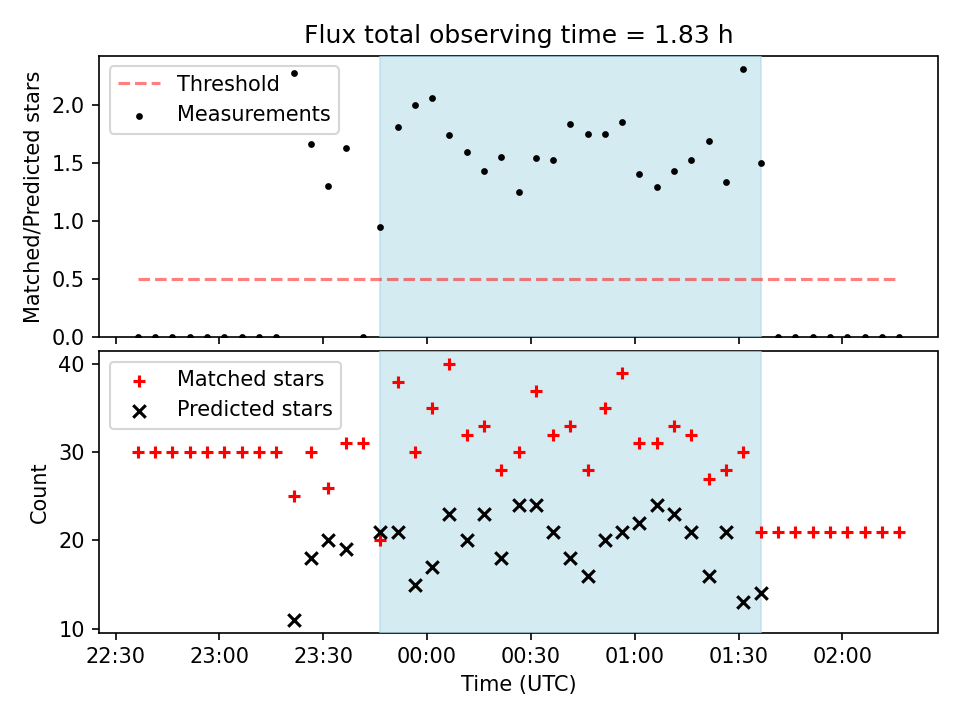 Flux total observing time = 1.83 h

Threshold
Measurements

Matched/Predicted stars

2.0
1.5
1.0
0.5
0.0

Matched stars
Predicted stars

Count

40
30
20
10

22:30
23:00
23:30
00:00
00:30
01:00
01:30
02:00

Time (UTC)